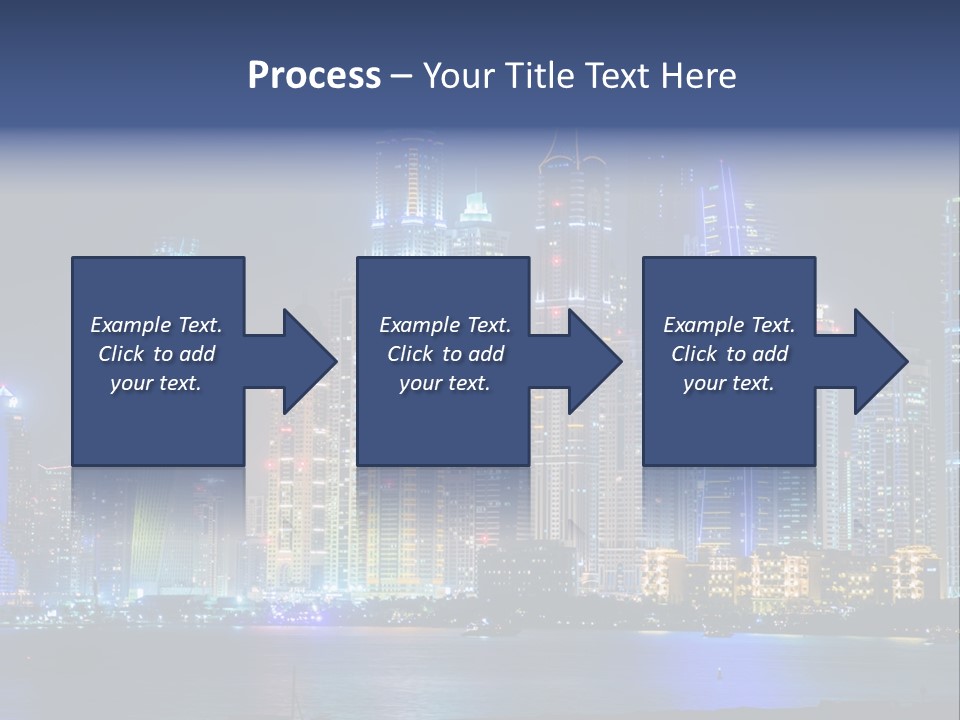 Process – Your Title Text Here

Example Text. Click to add your text.

Example Text. Click to add your text.

Example Text. Click to add your text.